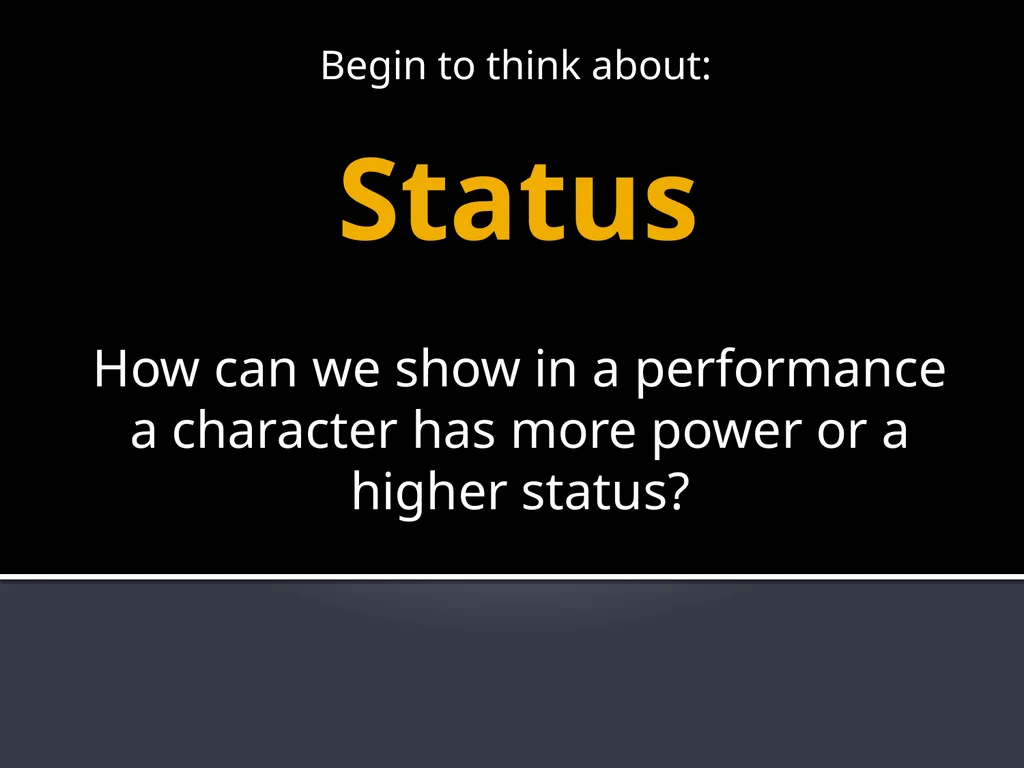 Begin to think about:

Status

How can we show in a performance a character has more power or a higher status?